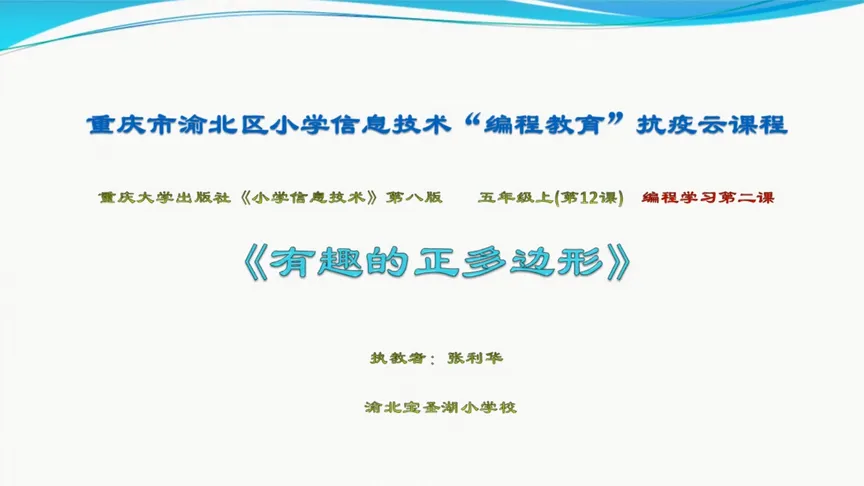 重庆市渝北区小学信息技术“编程教育”抗疫云课程

重庆大学出版社《小学信息技术》第八版　五年级上(第12课)　编程学习第二课

《有趣的正多边形》

执教者：张利华

渝北宝圣湖小学校